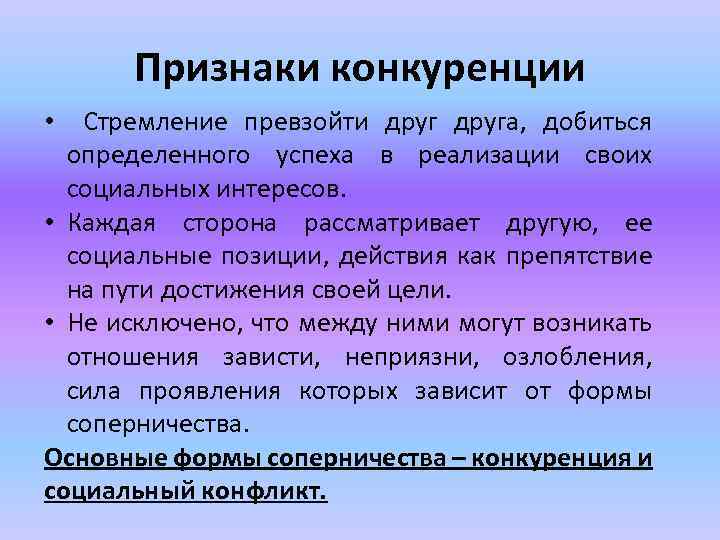 Признаки конкуренции

• Стремление превзойти друг друга, добиться определенного успеха в реализации своих социальных интересов.
• Каждая сторона рассматривает другую, ее социальные позиции, действия как препятствие на пути достижения своей цели.
• Не исключено, что между ними могут возникать отношения зависти, неприязни, озлобления, сила проявления которых зависит от формы соперничества.

Основные формы соперничества – конкуренция и социальный конфликт.